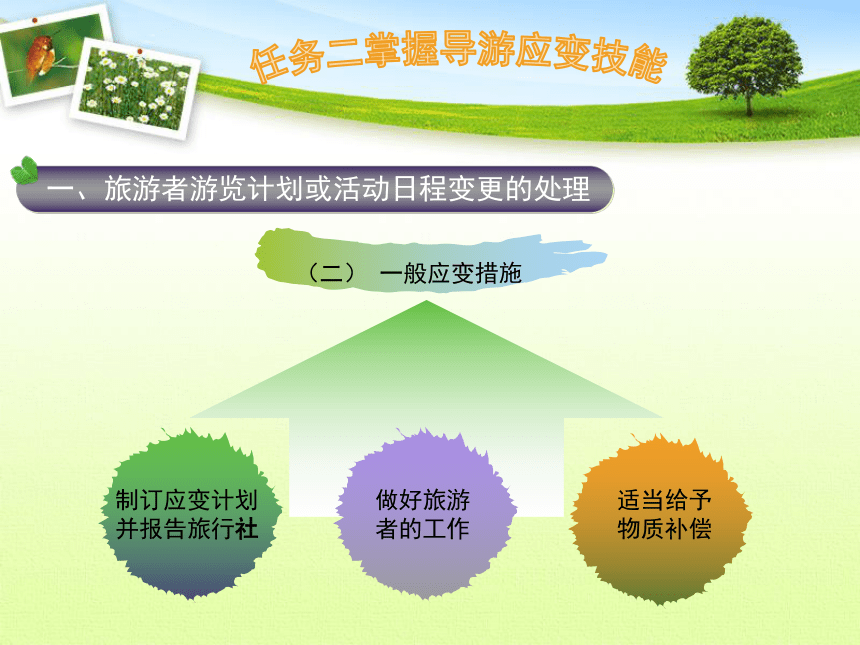 任务二掌握导游应变技能

一、旅游者游览计划或活动日程变更的处理

（二） 一般应变措施

制订应变计划并报告旅行社

做好旅游者的工作

适当给予物质补偿